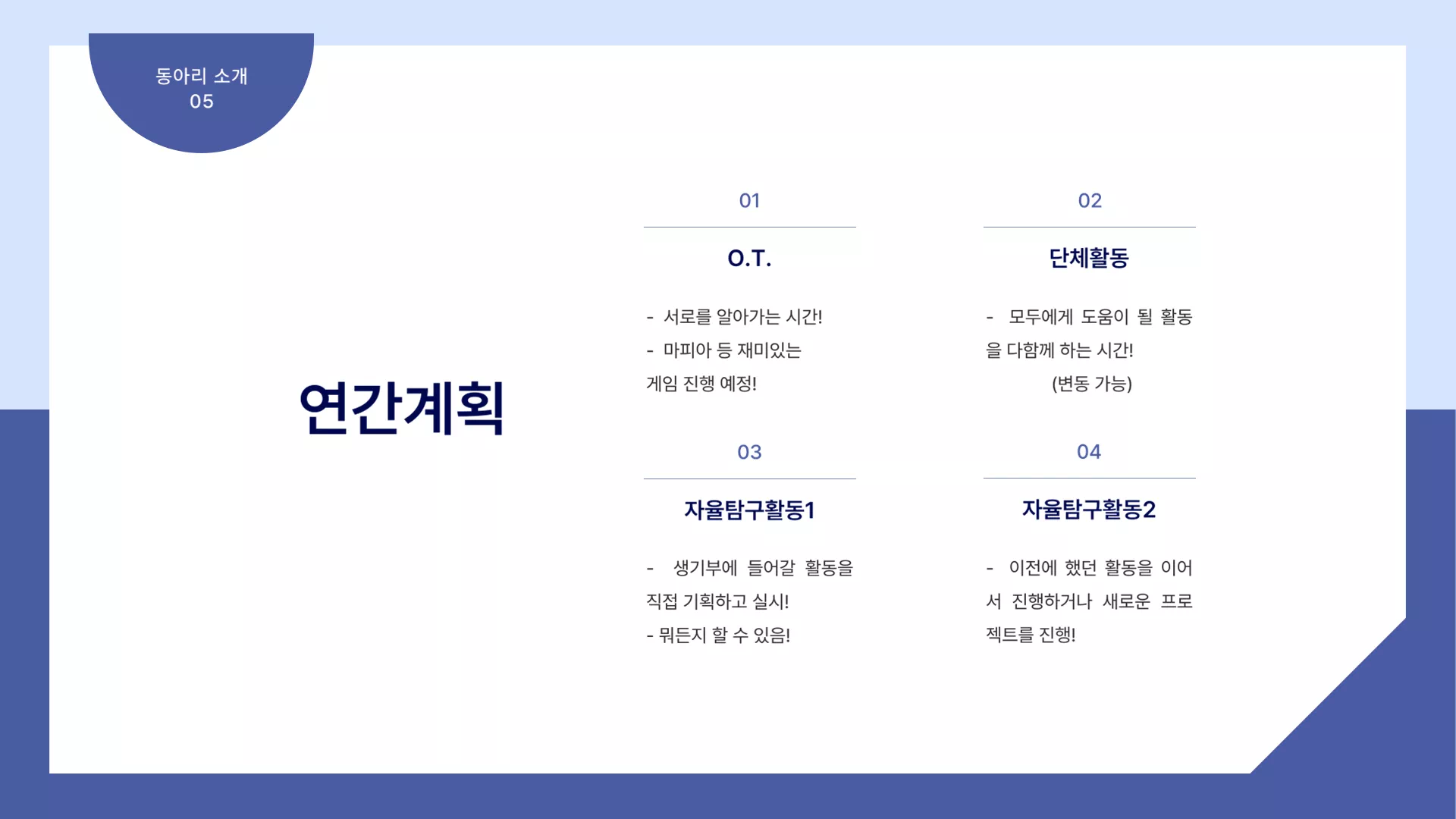 동아리 소개
05

연간계획

01

O.T.

- 서로를 알아가는 시간!
- 마피아 등 재미있는 게임 진행 예정!

02

단체활동

- 모두에게 도움이 될 활동을 다함께 하는 시간!
(변동 가능)

03

자율탐구활동1

- 생기부에 들어갈 활동을 직접 기획하고 실시!
- 뭐든지 할 수 있음!

04

자율탐구활동2

- 이전에 했던 활동을 이어서 진행하거나 새로운 프로젝트를 진행!